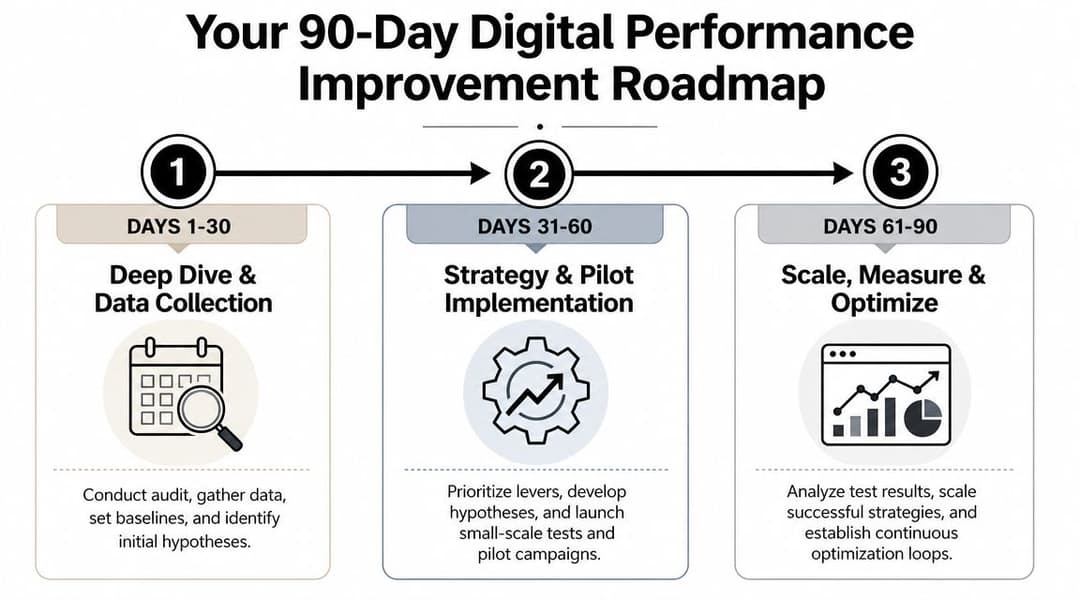 Your 90-Day Digital Performance Improvement Roadmap

1

DAYS 1-30

Deep Dive & Data Collection

Conduct audit, gather data, set baselines, and identify initial hypotheses.

2

DAYS 31-60

Strategy & Pilot Implementation

Prioritize levers, develop hypotheses, and launch small-scale tests and pilot campaigns.

3

DAYS 61-90

Scale, Measure & Optimize

Analyze test results, scale successful strategies, and establish continuous optimization loops.